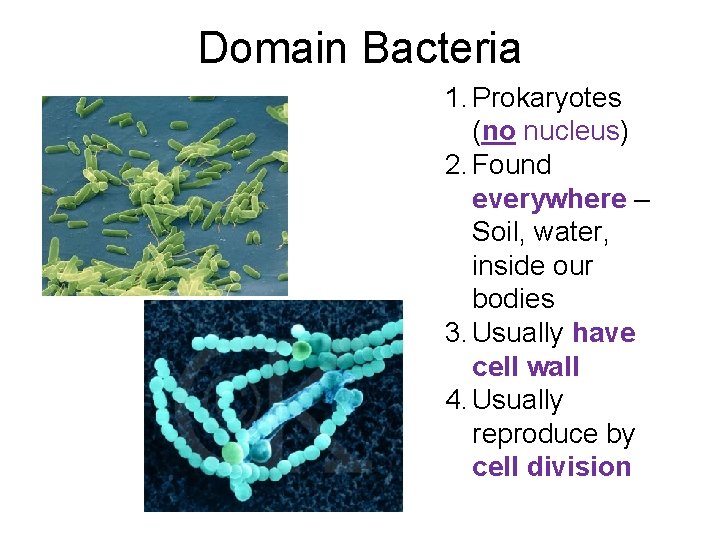 Domain Bacteria

1. Prokaryotes (no nucleus)
2. Found everywhere – Soil, water, inside our bodies
3. Usually have cell wall
4. Usually reproduce by cell division